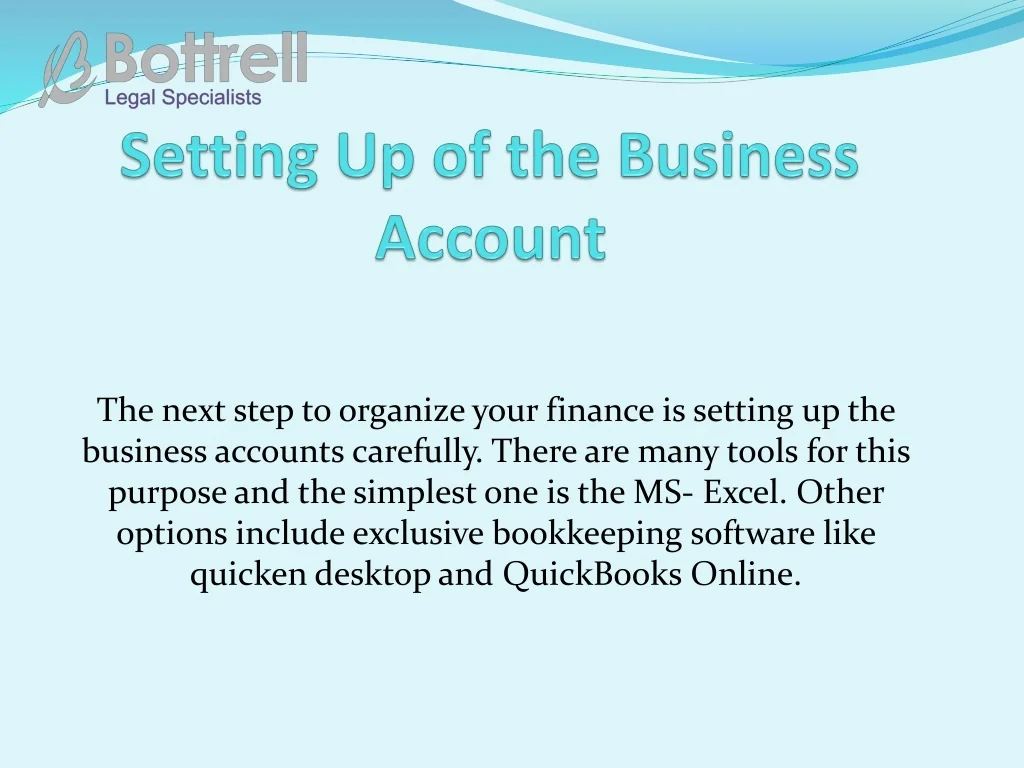 Bottrell
Legal Specialists

Setting Up of the Business Account

The next step to organize your finance is setting up the business accounts carefully. There are many tools for this purpose and the simplest one is the MS- Excel. Other options include exclusive bookkeeping software like quicken desktop and QuickBooks Online.